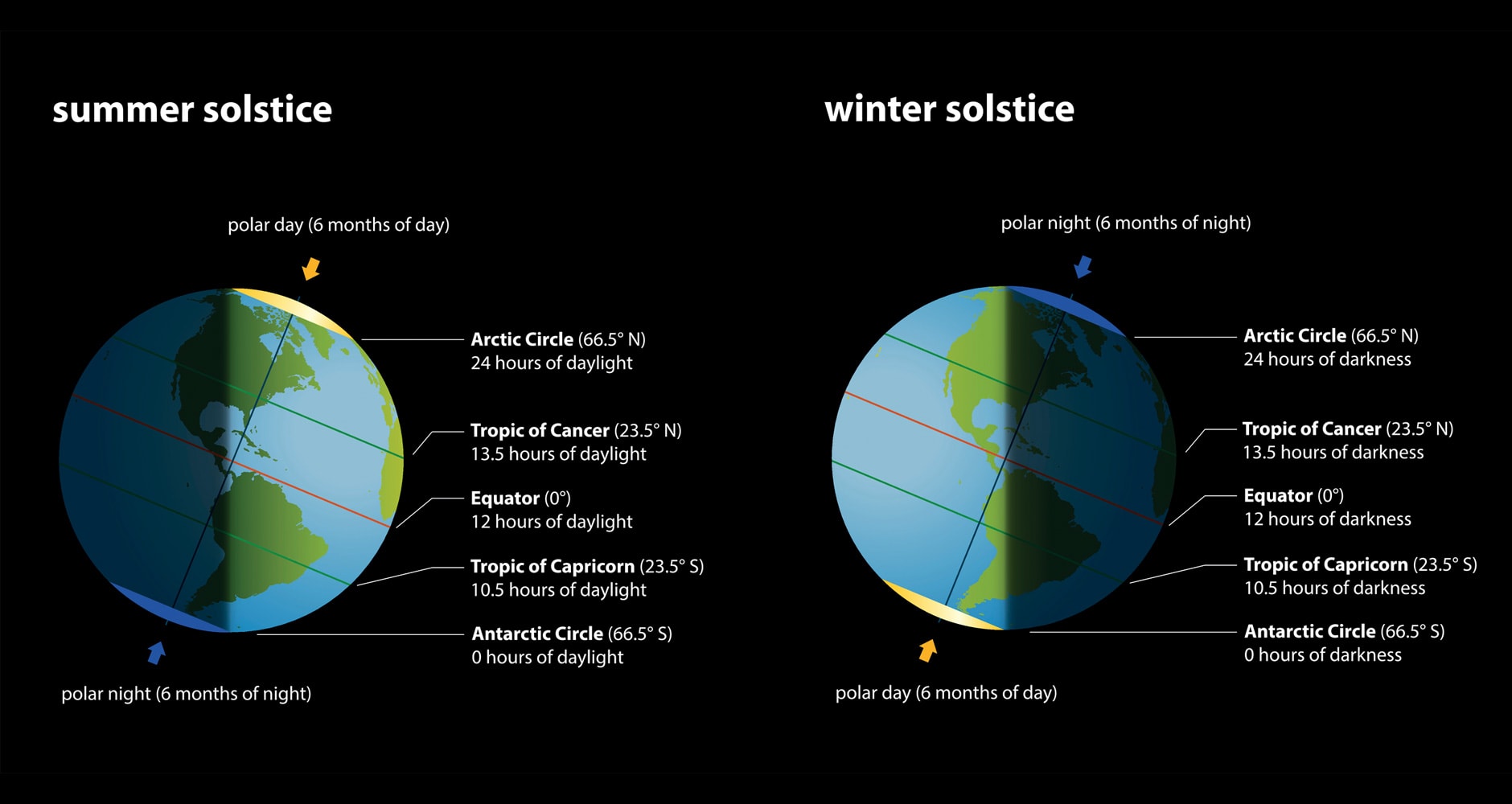 summer solstice

polar day (6 months of day)

Arctic Circle (66.5° N)
24 hours of daylight

Tropic of Cancer (23.5° N)
13.5 hours of daylight

Equator (0°)
12 hours of daylight

Tropic of Capricorn (23.5° S)
10.5 hours of daylight

Antarctic Circle (66.5° S)
0 hours of daylight

polar night (6 months of night)

winter solstice

polar night (6 months of night)

Arctic Circle (66.5° N)
24 hours of darkness

Tropic of Cancer (23.5° N)
13.5 hours of darkness

Equator (0°)
12 hours of darkness

Tropic of Capricorn (23.5° S)
10.5 hours of darkness

Antarctic Circle (66.5° S)
0 hours of darkness

polar day (6 months of day)